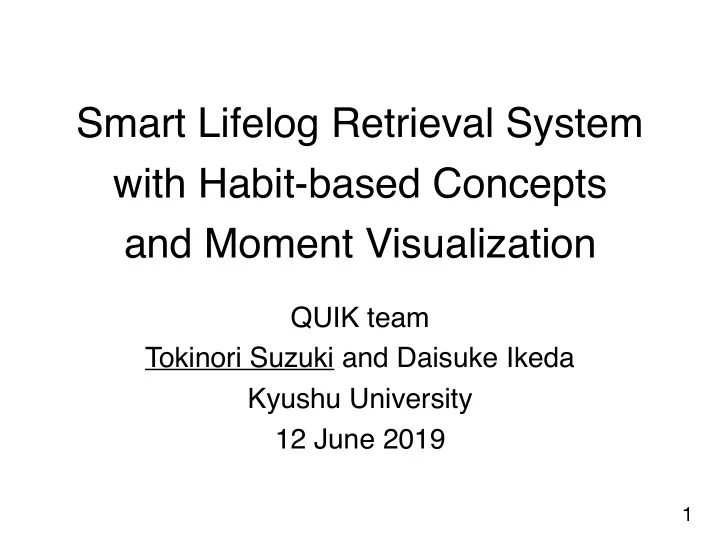 Smart Lifelog Retrieval System with Habit-based Concepts and Moment Visualization

QUIK team
Tokinori Suzuki and Daisuke Ikeda
Kyushu University
12 June 2019

1